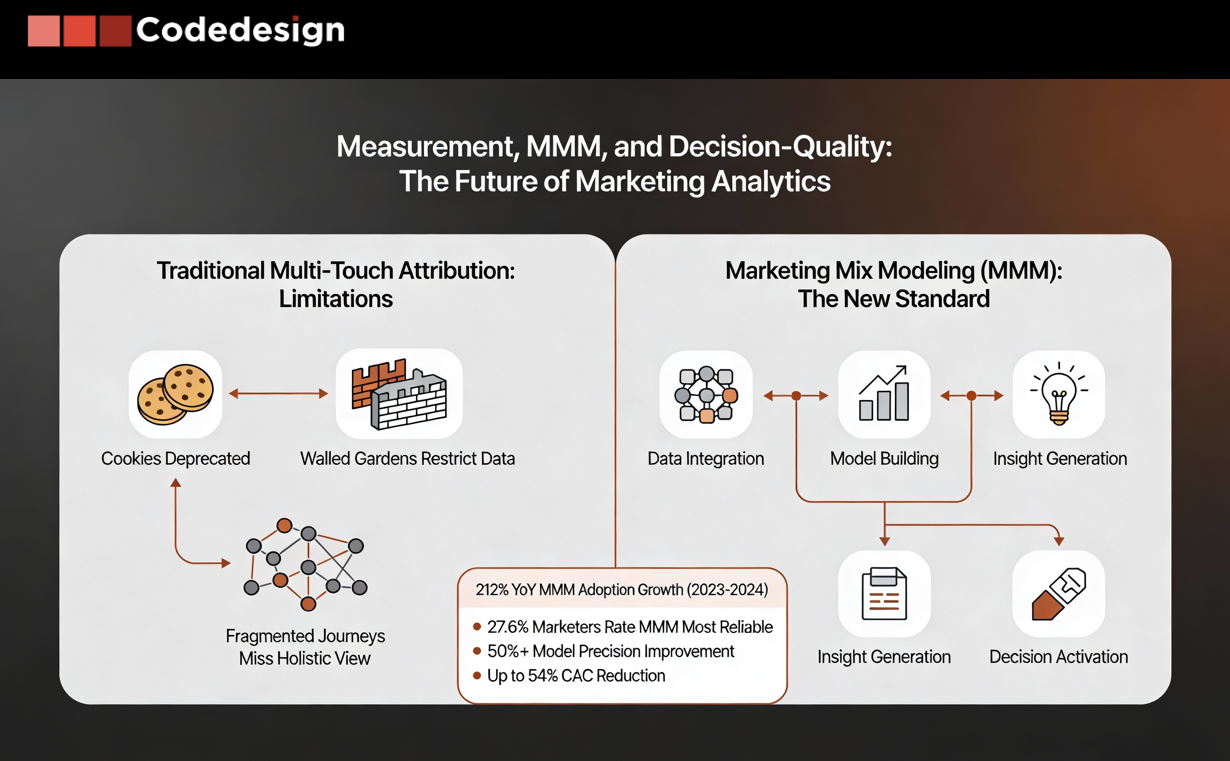 Codedesign

Measurement, MMM, and Decision-Quality:
The Future of Marketing Analytics

Traditional Multi-Touch Attribution:
Limitations

Cookies Deprecated

Walled Gardens Restrict Data

Fragmented Journeys
Miss Holistic View

Marketing Mix Modeling (MMM):
The New Standard

Data Integration

Model Building

Insight Generation

Insight Generation

Decision Activation

212% YoY MMM Adoption Growth (2023-2024)

• 27.6% Marketers Rate MMM Most Reliable
• 50%+ Model Precision Improvement
• Up to 54% CAC Reduction